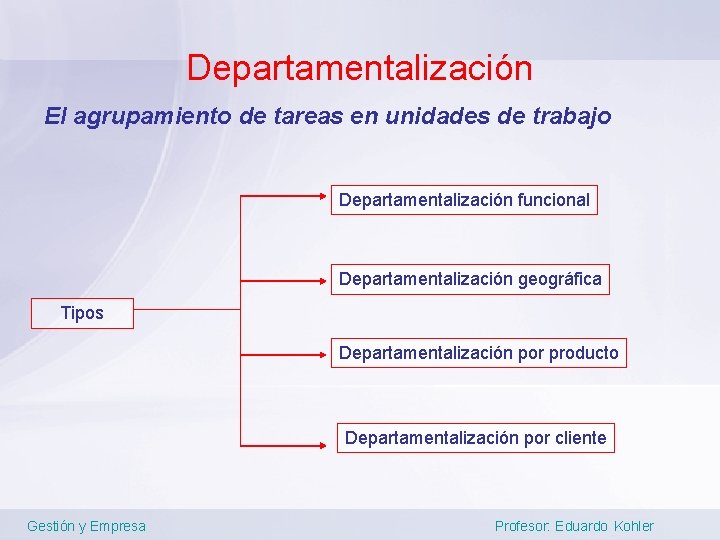 Departamentalización

El agrupamiento de tareas en unidades de trabajo

Tipos

Departamentalización funcional

Departamentalización geográfica

Departamentalización por producto

Departamentalización por cliente

Gestión y Empresa

Profesor: Eduardo Kohler